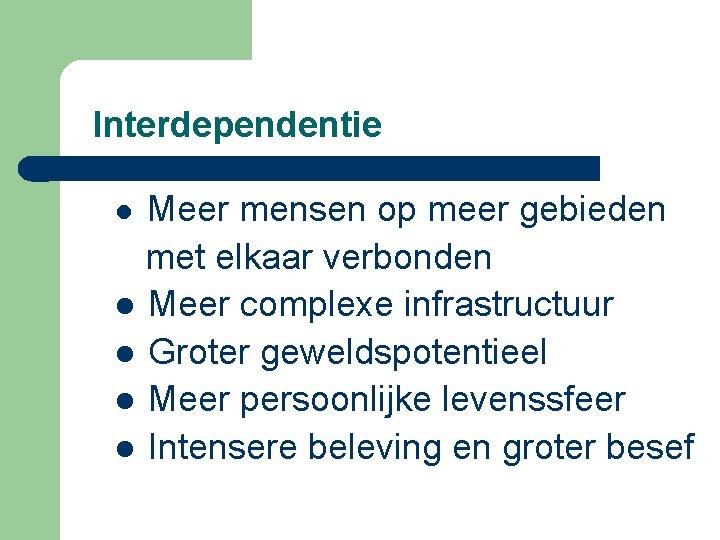 Interdependentie

- Meer mensen op meer gebieden met elkaar verbonden
- Meer complexe infrastructuur
- Groter geweldspotentieel
- Meer persoonlijke levenssfeer
- Intensere beleving en groter besef